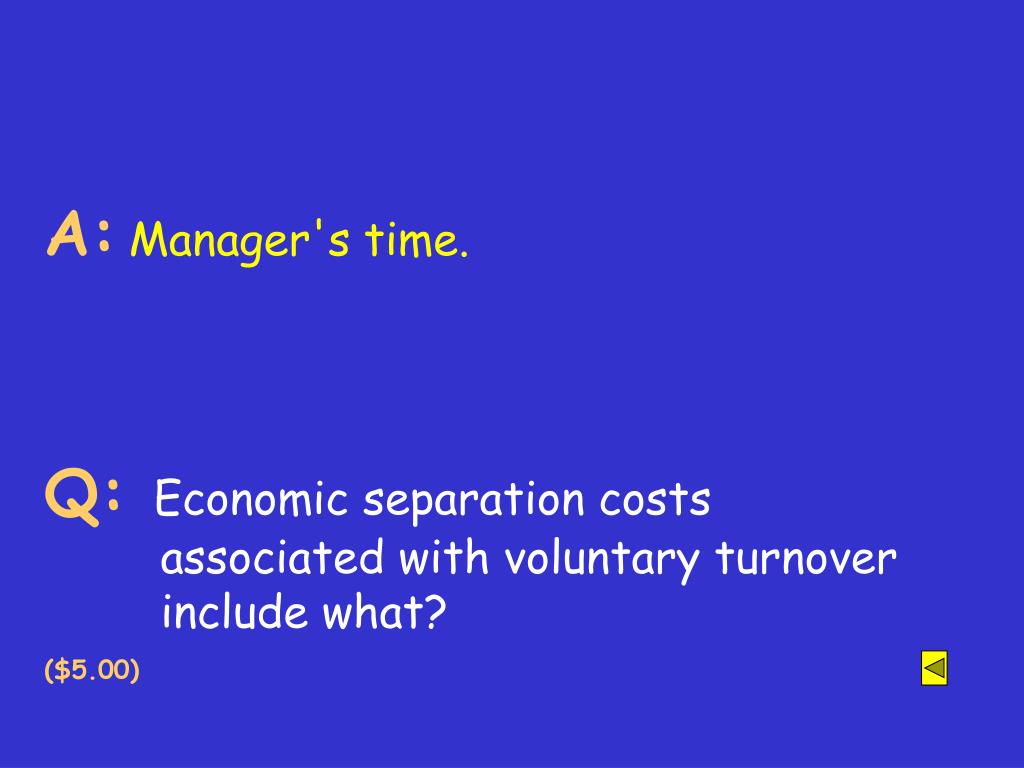 A: Manager's time.

Q: Economic separation costs associated with voluntary turnover include what?

($5.00)